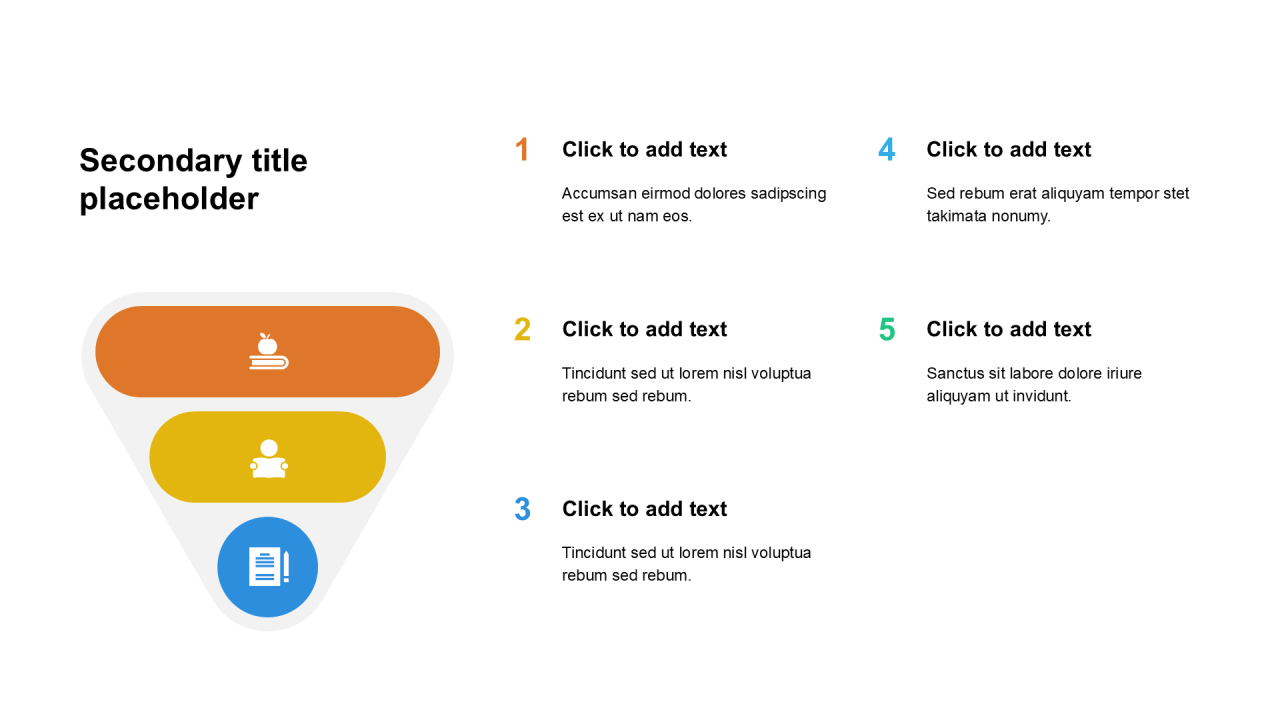 Secondary title placeholder

1 Click to add text

Accumsan eirmod dolores sadipscing est ex ut nam eos.

2 Click to add text

Tincidunt sed ut lorem nisl voluptua rebum sed rebum.

3 Click to add text

Tincidunt sed ut lorem nisl voluptua rebum sed rebum.

4 Click to add text

Sed rebum erat aliquyam tempor stet takimata nonumy.

5 Click to add text

Sanctus sit labore dolore iriure aliquyam ut invidunt.